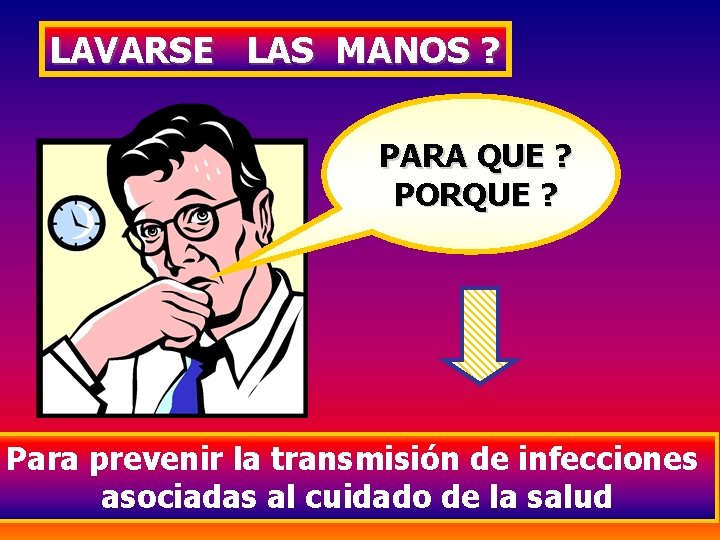 LAVARSE LAS MANOS ?

PARA QUE ?
PORQUE ?

Para prevenir la transmisión de infecciones asociadas al cuidado de la salud